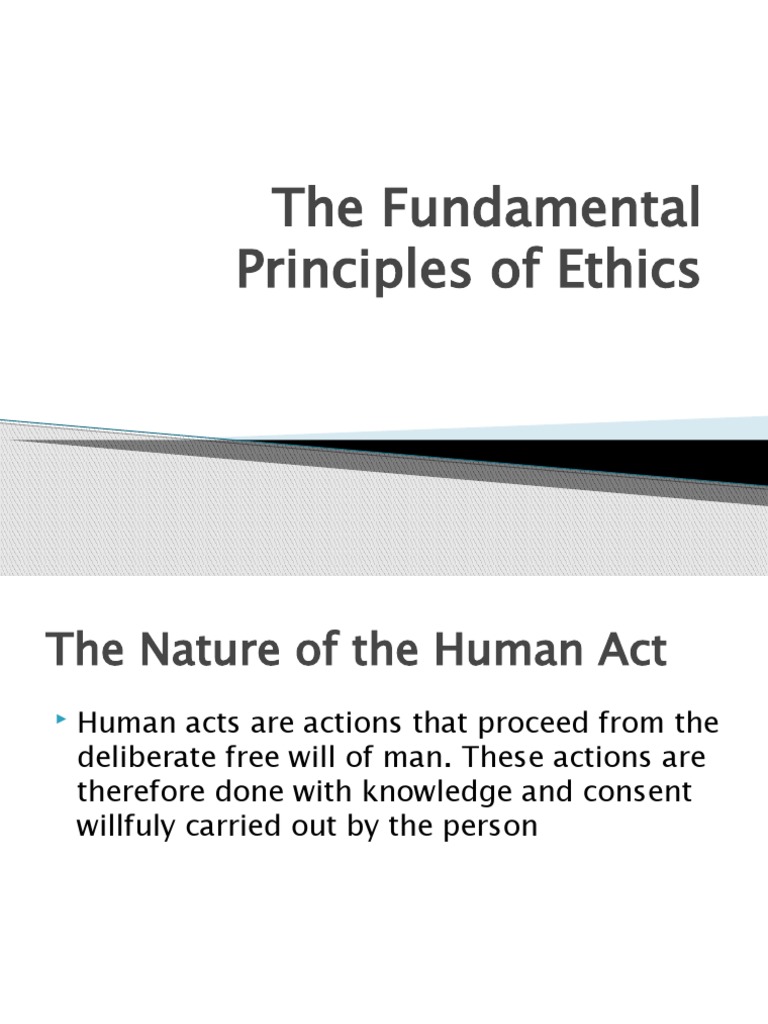 The Fundamental Principles of Ethics

The Nature of the Human Act

Human acts are actions that proceed from the deliberate free will of man. These actions are therefore done with knowledge and consent willfuly carried out by the person